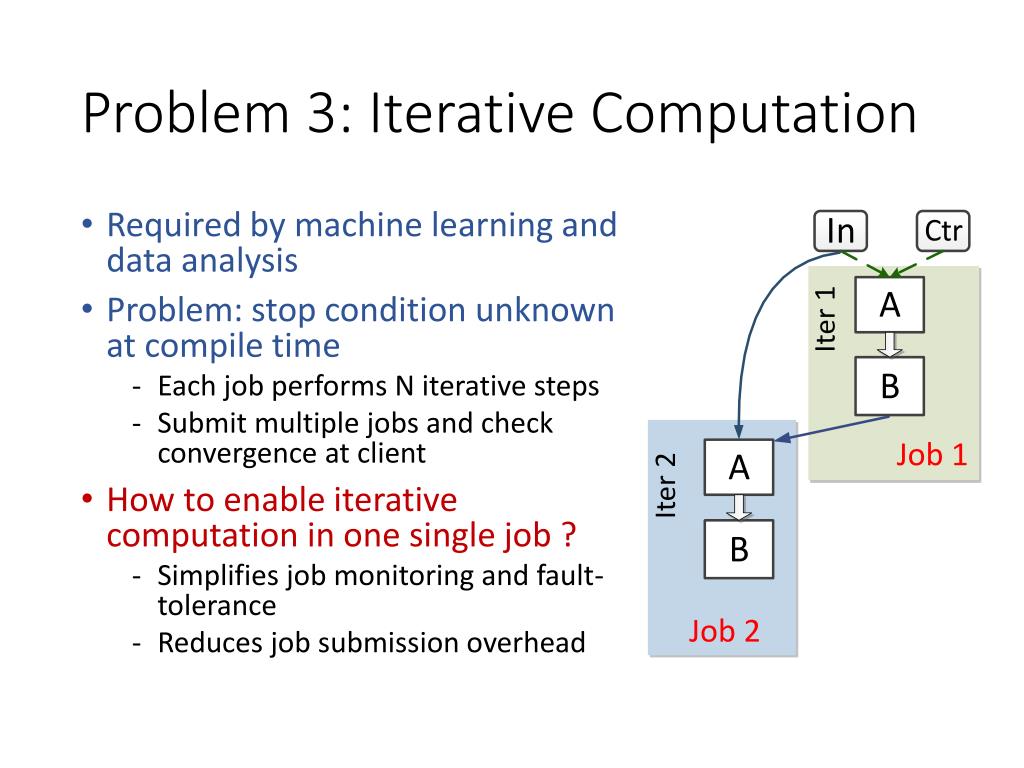 Problem 3: Iterative Computation

• Required by machine learning and data analysis
• Problem: stop condition unknown at compile time
  - Each job performs N iterative steps
  - Submit multiple jobs and check convergence at client
• How to enable iterative computation in one single job ?
  - Simplifies job monitoring and fault-tolerance
  - Reduces job submission overhead

In
Ctr
Iter 1
A
B
Job 1
Iter 2
A
B
Job 2